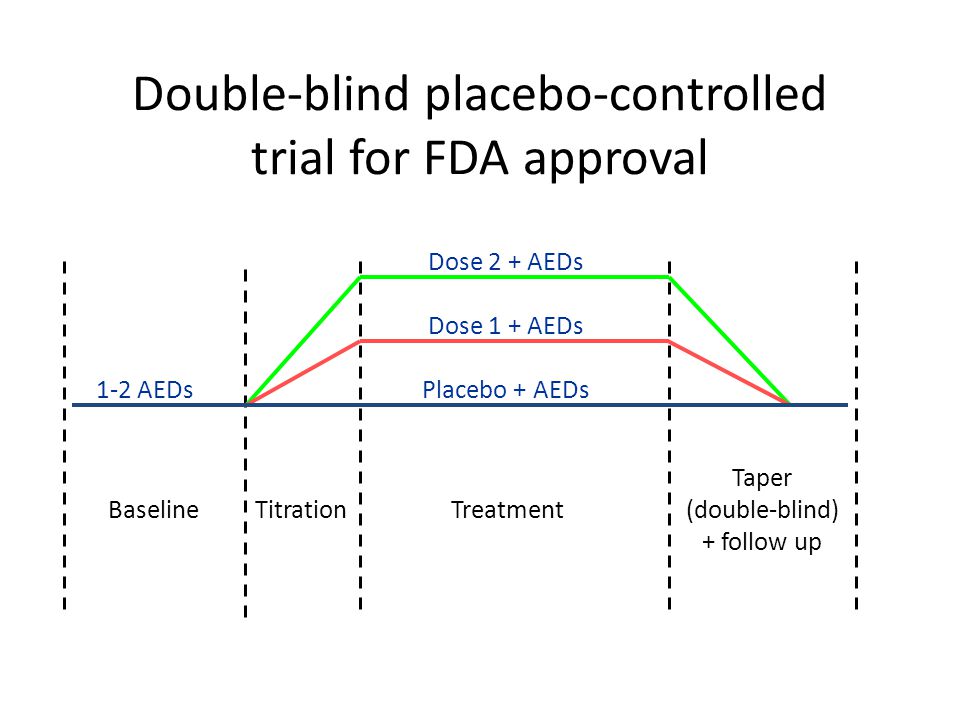 Double-blind placebo-controlled trial for FDA approval

Dose 2 + AEDs

Dose 1 + AEDs

1-2 AEDs

Placebo + AEDs

Baseline

Titration

Treatment

Taper (double-blind) + follow up